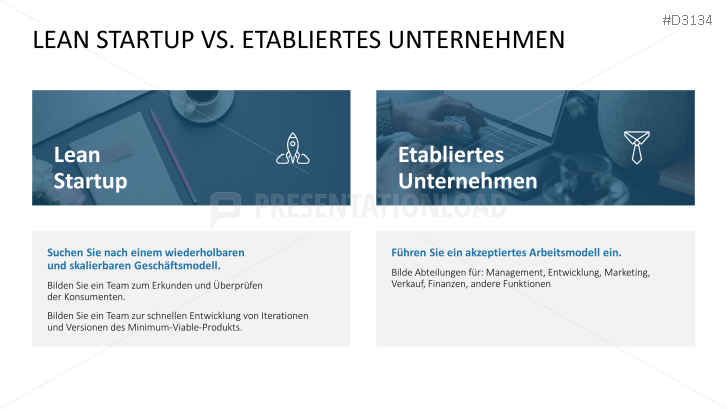 #D3134

LEAN STARTUP VS. ETABLIERTES UNTERNEHMEN

Lean Startup

Etabliertes Unternehmen

PRESENTATIONLOAD

Suchen Sie nach einem wiederholbaren und skalierbaren Geschäftsmodell.

Bilden Sie ein Team zum Erkunden und Überprüfen der Konsumenten.

Bilden Sie ein Team zur schnellen Entwicklung von Iterationen und Versionen des Minimum-Viable-Produkts.

Führen Sie ein akzeptiertes Arbeitsmodell ein.

Bilde Abteilungen für: Management, Entwicklung, Marketing, Verkauf, Finanzen, andere Funktionen